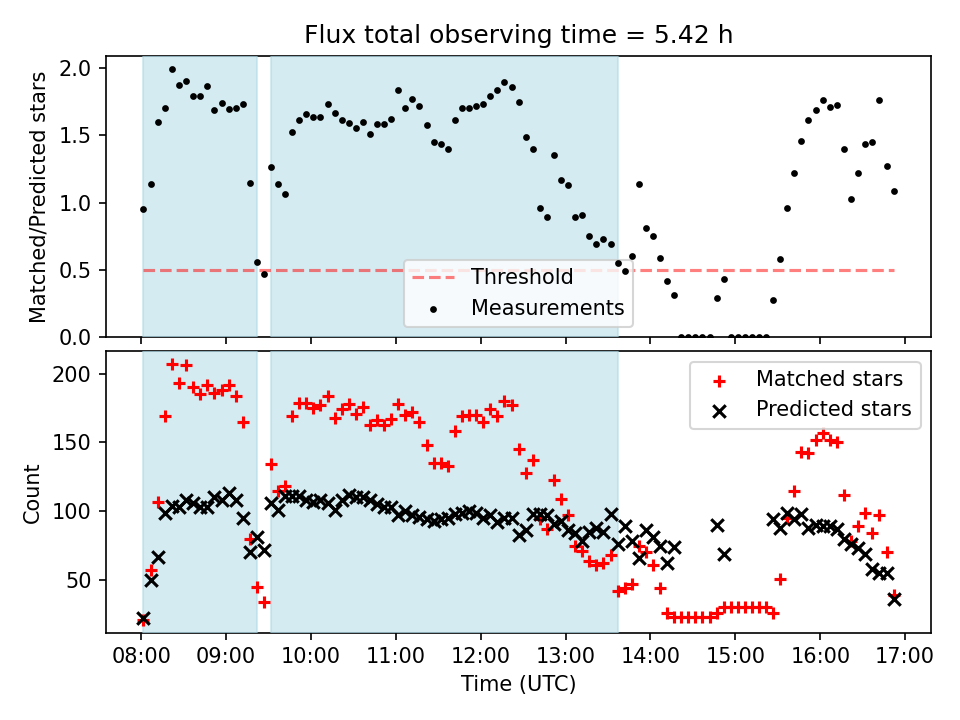 Flux total observing time = 5.42 h

Matched/Predicted stars

2.0
1.5
1.0
0.5
0.0

Threshold
Measurements

Count

200
150
100
50

Matched stars
Predicted stars

08:00 09:00 10:00 11:00 12:00 13:00 14:00 15:00 16:00 17:00

Time (UTC)